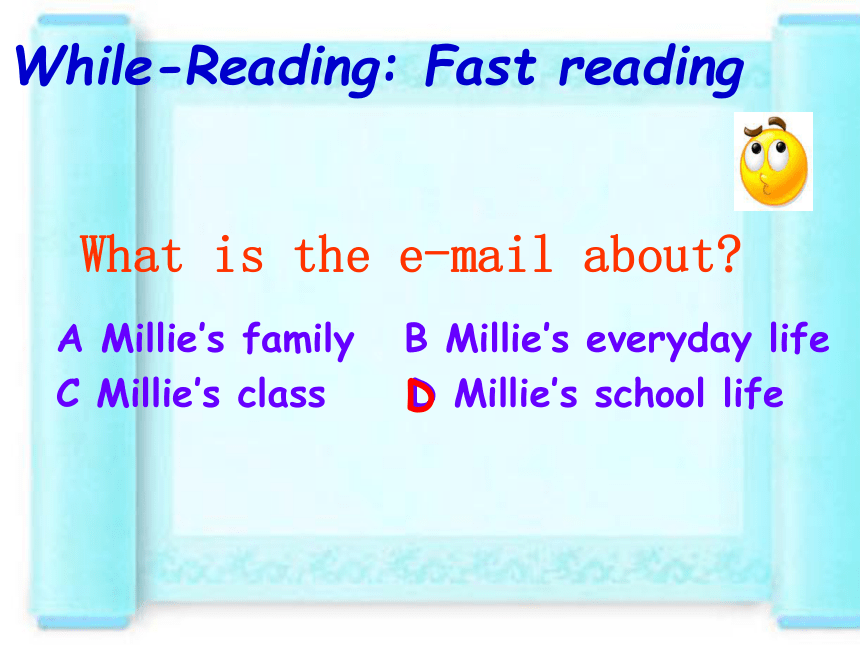 While-Reading: Fast reading

What is the e-mail about?

A Millie's family B Millie's everyday life
C Millie's class D Millie's school life